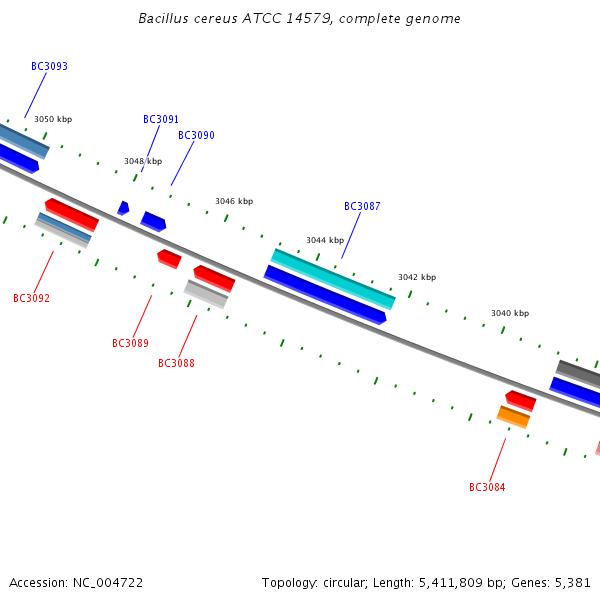 Bacillus cereus ATCC 14579, complete genome

BC3093

3050 kbp

BC3091

BC3090

3048 kbp

3046 kbp

BC3087

3044 kbp

3042 kbp

3040 kbp

BC3092

BC3089

BC3088

BC3084

Accession: NC_004722

Topology: circular; Length: 5,411,809 bp; Genes: 5,381